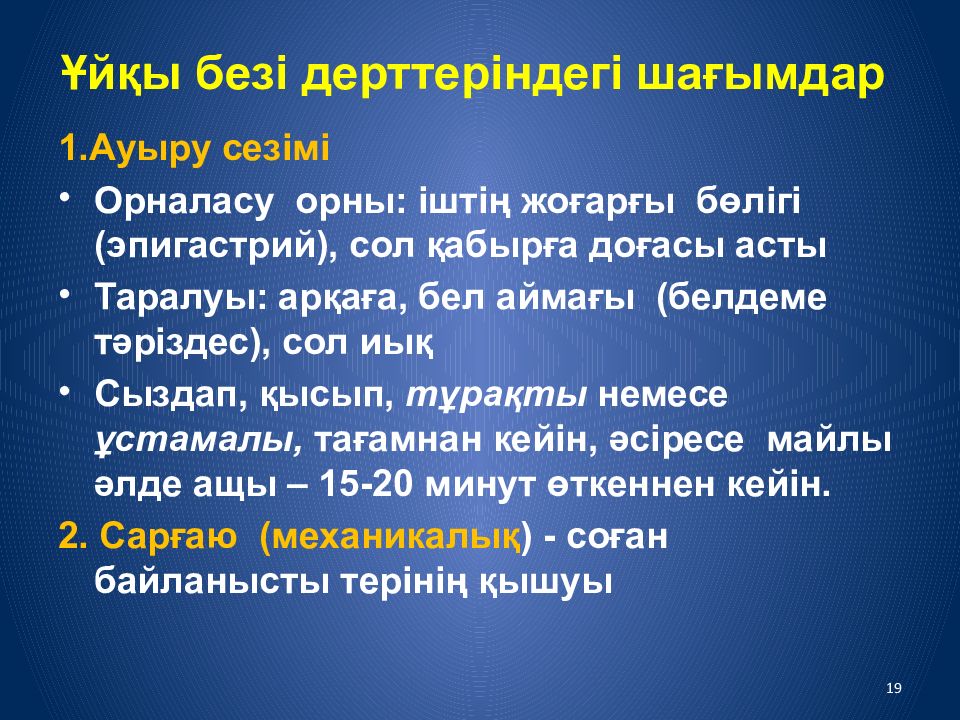 Ұйқы безі дерттеріндегі шағымдар

1.Ауыру сезімі

• Орналасу орны: іштің жоғарғы бөлігі (эпигастрий), сол қабырға доғасы асты

• Таралуы: арқаға, бел аймағы (белдеме тәріздес), сол иық

• Сыздап, қысып, тұрақты немесе ұстамалы, тағамнан кейін, әсіресе майлы әлде ащы – 15-20 минут өткеннен кейін.

2. Сарғаю (механикалық) - соған байланысты терінің қышуы

19